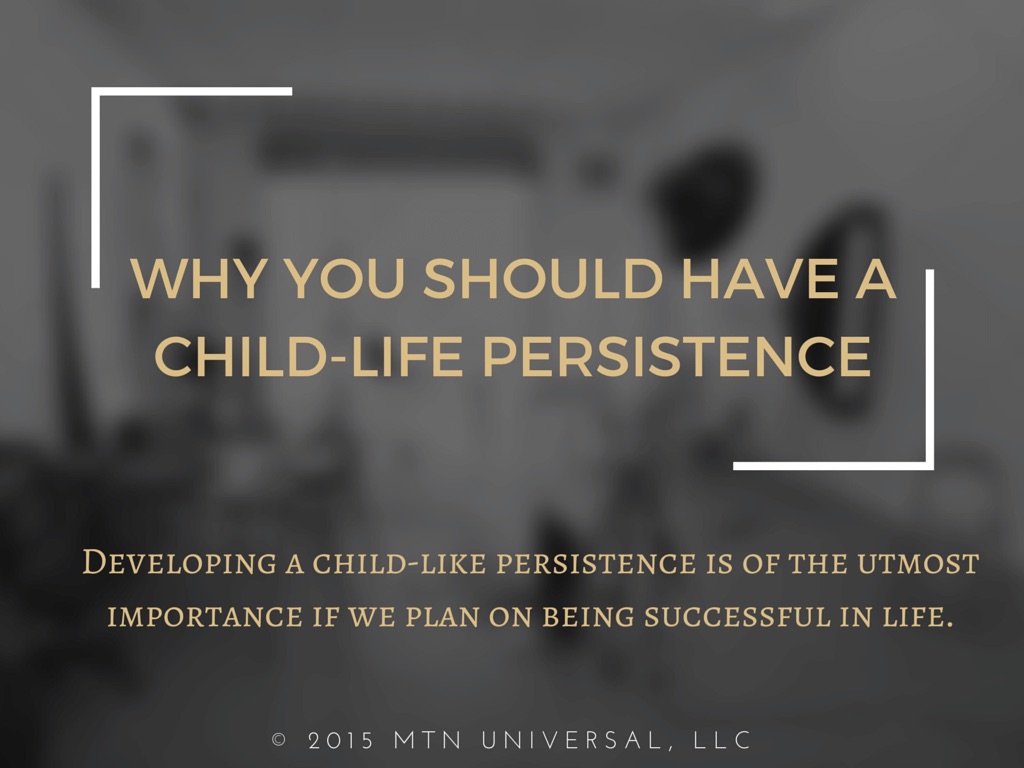 WHY YOU SHOULD HAVE A CHILD-LIFE PERSISTENCE

Developing a child-like persistence is of the utmost importance if we plan on being successful in life.

© 2015 MTN UNIVERSAL, LLC